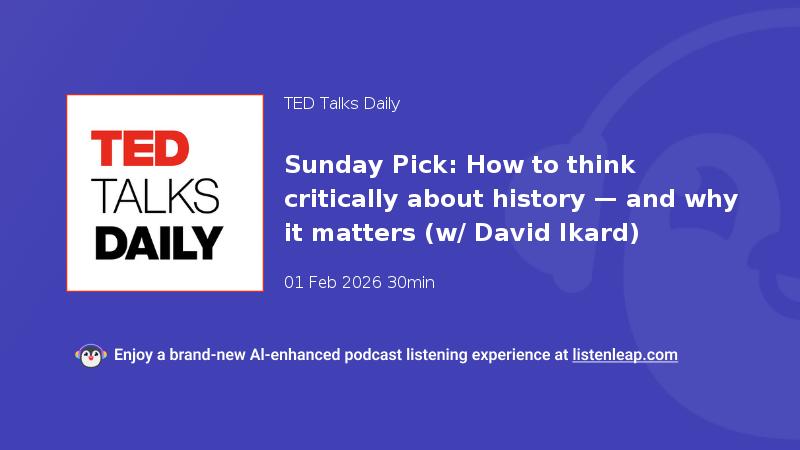 TED
TALKS
DAILY

TED Talks Daily

Sunday Pick: How to think critically about history — and why it matters (w/ David Ikard)

01 Feb 2026 30min

Enjoy a brand-new AI-enhanced podcast listening experience at listenleap.com